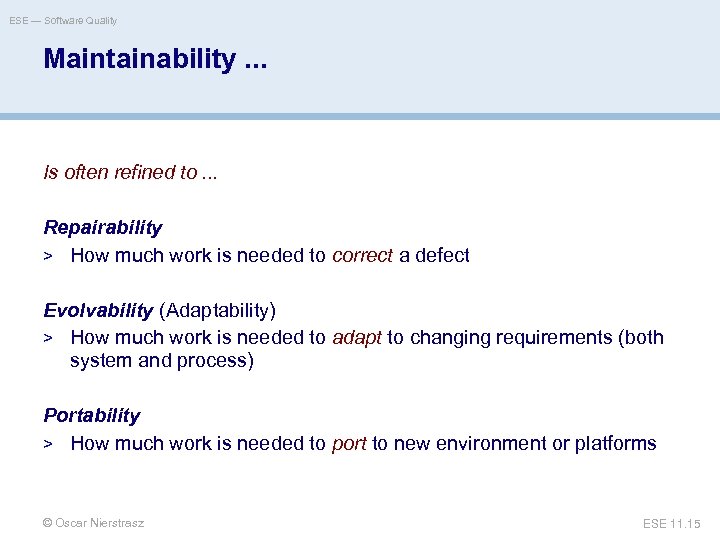 ESE — Software Quality

Maintainability ...

Is often refined to ...

Repairability

> How much work is needed to correct a defect

Evolvability (Adaptability)

> How much work is needed to adapt to changing requirements (both system and process)

Portability

> How much work is needed to port to new environment or platforms

© Oscar Nierstrasz

ESE 11.15